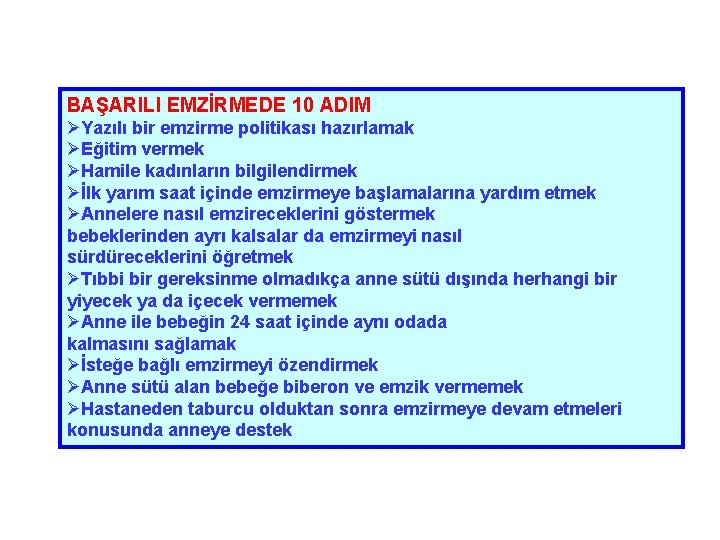 BAŞARILI EMZİRMEDE 10 ADIM

➢Yazılı bir emzirme politikası hazırlamak

➢Eğitim vermek

➢Hamile kadınların bilgilendirmek

➢İlk yarım saat içinde emzirmeye başlamalarına yardım etmek

➢Annelere nasıl emzireceklerini göstermek bebeklerinden ayrı kalsalar da emzirmeyi nasıl sürdüreceklerini öğretmek

➢Tıbbi bir gereksinme olmadıkça anne sütü dışında herhangi bir yiyecek ya da içecek vermemek

➢Anne ile bebeğin 24 saat içinde aynı odada kalmasını sağlamak

➢İsteğe bağlı emzirmeyi özendirmek

➢Anne sütü alan bebeğe biberon ve emzik vermemek

➢Hastaneden taburcu olduktan sonra emzirmeye devam etmeleri konusunda anneye destek